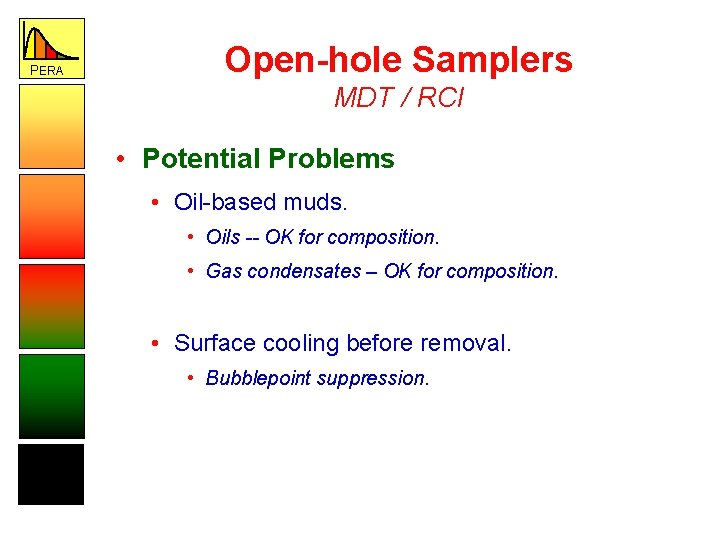 PERA

Open-hole Samplers

MDT / RCI

• Potential Problems

• Oil-based muds.

• Oils -- OK for composition.

• Gas condensates – OK for composition.

• Surface cooling before removal.

• Bubblepoint suppression.